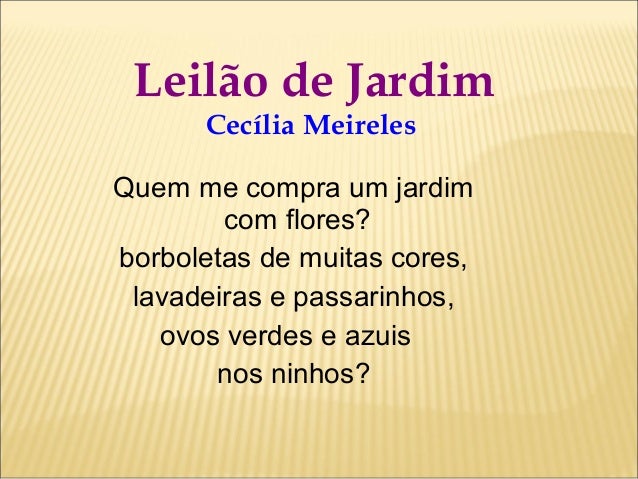 Leilão de Jardim
Cecília Meireles

Quem me compra um jardim
com flores?
borboletas de muitas cores,
lavadeiras e passarinhos,
ovos verdes e azuis
nos ninhos?